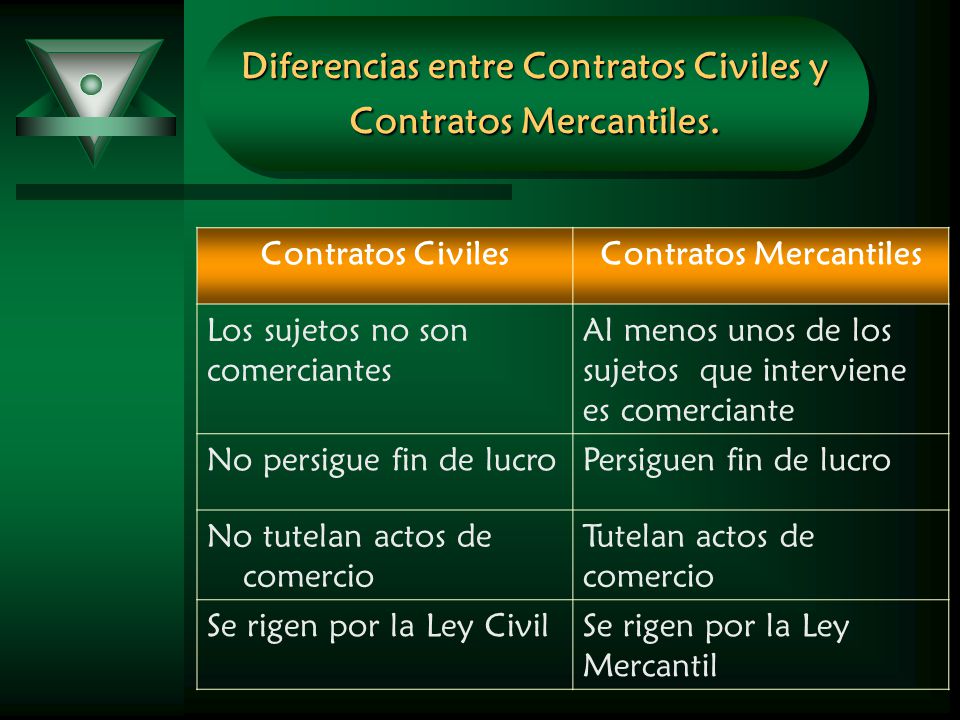 Diferencias entre Contratos Civiles y Contratos Mercantiles.

| Contratos Civiles | Contratos Mercantiles |
|---|---|
| Los sujetos no son comerciantes | Al menos unos de los sujetos que interviene es comerciante |
| No persigue fin de lucro | Persiguen fin de lucro |
| No tutelan actos de comercio | Tutelan actos de comercio |
| Se rigen por la Ley Civil | Se rigen por la Ley Mercantil |